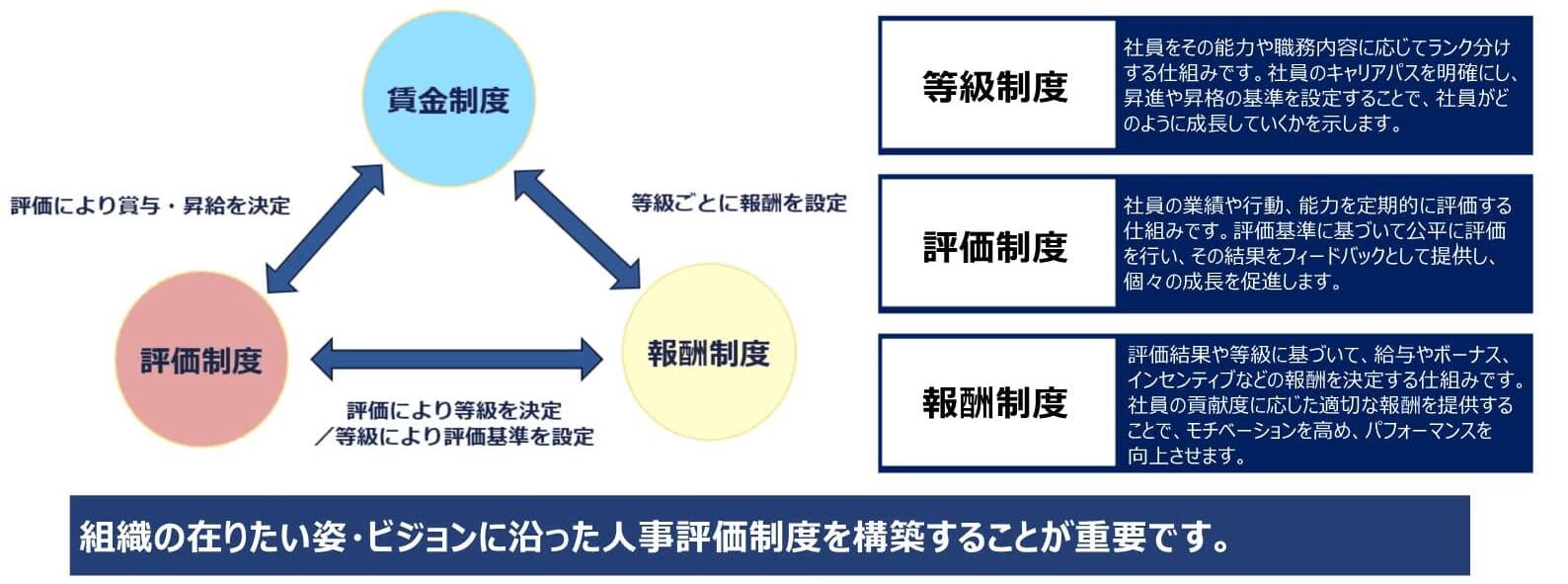 賃金制度

評価により賞与・昇給を決定

等級ごとに報酬を設定

評価制度

報酬制度

評価により等級を決定
／等級により評価基準を設定

等級制度

社員をその能力や職務内容に応じてランク分けする仕組みです。社員のキャリアパスを明確にし、昇進や昇格の基準を設定することで、社員がどのように成長していくかを示します。

評価制度

社員の業績や行動、能力を定期的に評価する仕組みです。評価基準に基づいて公平に評価を行い、その結果をフィードバックとして提供し、個々の成長を促進します。

報酬制度

評価結果や等級に基づいて、給与やボーナス、インセンティブなどの報酬を決定する仕組みです。社員の貢献度に応じた適切な報酬を提供することで、モチベーションを高め、パフォーマンスを向上させます。

組織の在りたい姿・ビジョンに沿った人事評価制度を構築することが重要です。